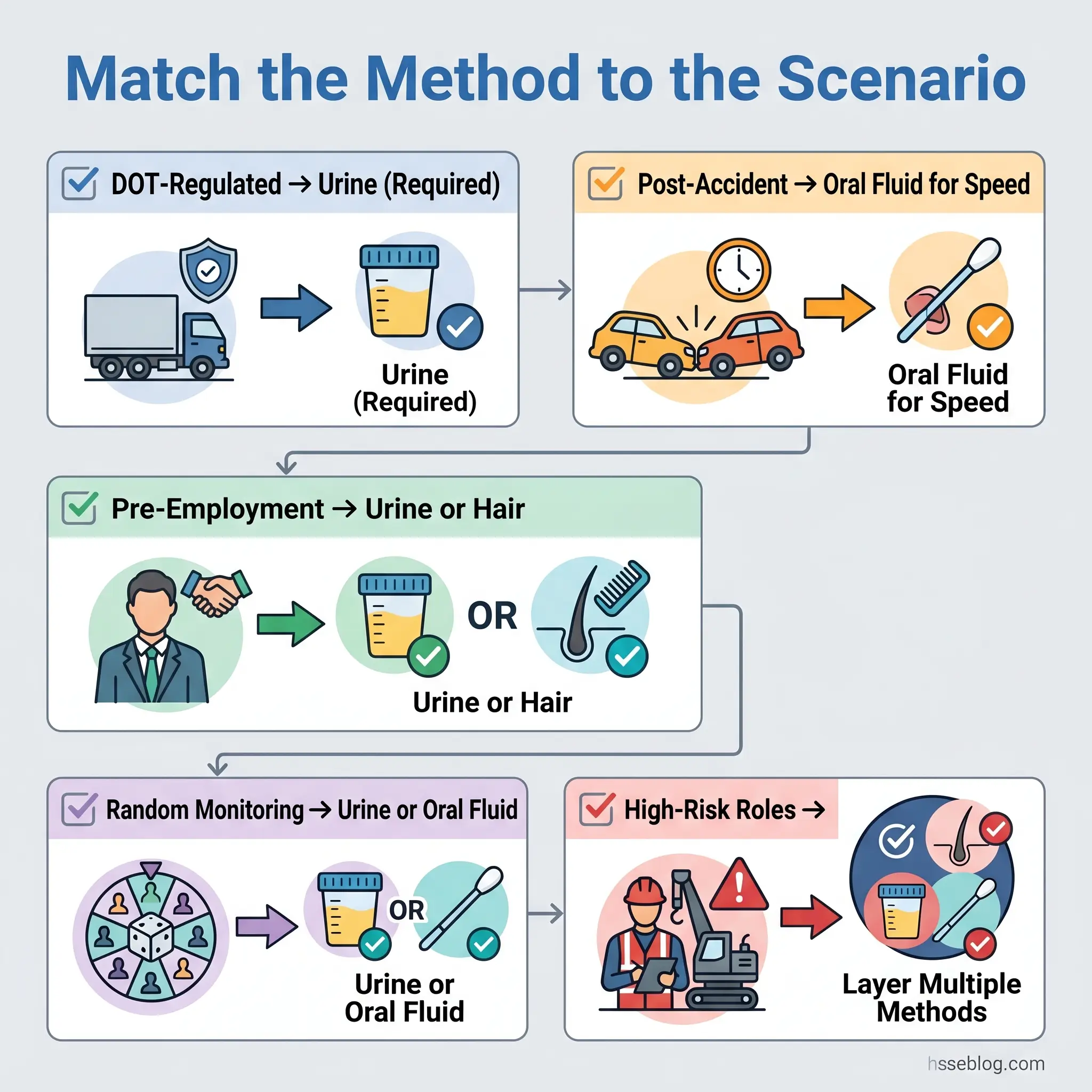 Match the Method to the Scenario

DOT-Regulated → Urine (Required)

Urine (Required)

Post-Accident → Oral Fluid for Speed

Oral Fluid for Speed

Pre-Employment → Urine or Hair

OR

Urine or Hair

Random Monitoring → Urine or Oral Fluid

OR

Urine or Oral Fluid

High-Risk Roles →

Layer Multiple Methods

hsseblog.com